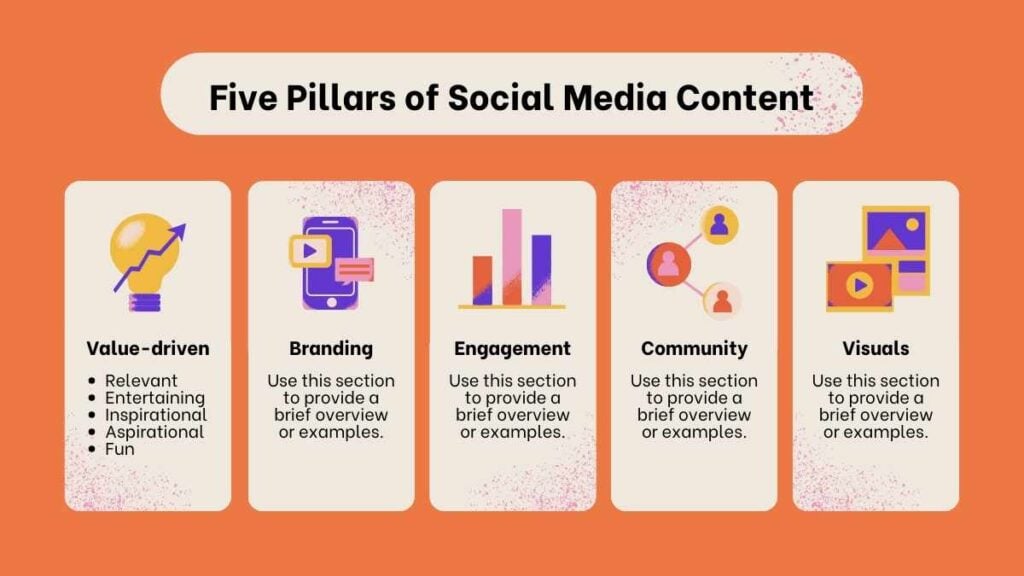 Five Pillars of Social Media Content

Value-driven
- Relevant
- Entertaining
- Inspirational
- Aspirational
- Fun

Branding
Use this section to provide a brief overview or examples.

Engagement
Use this section to provide a brief overview or examples.

Community
Use this section to provide a brief overview or examples.

Visuals
Use this section to provide a brief overview or examples.